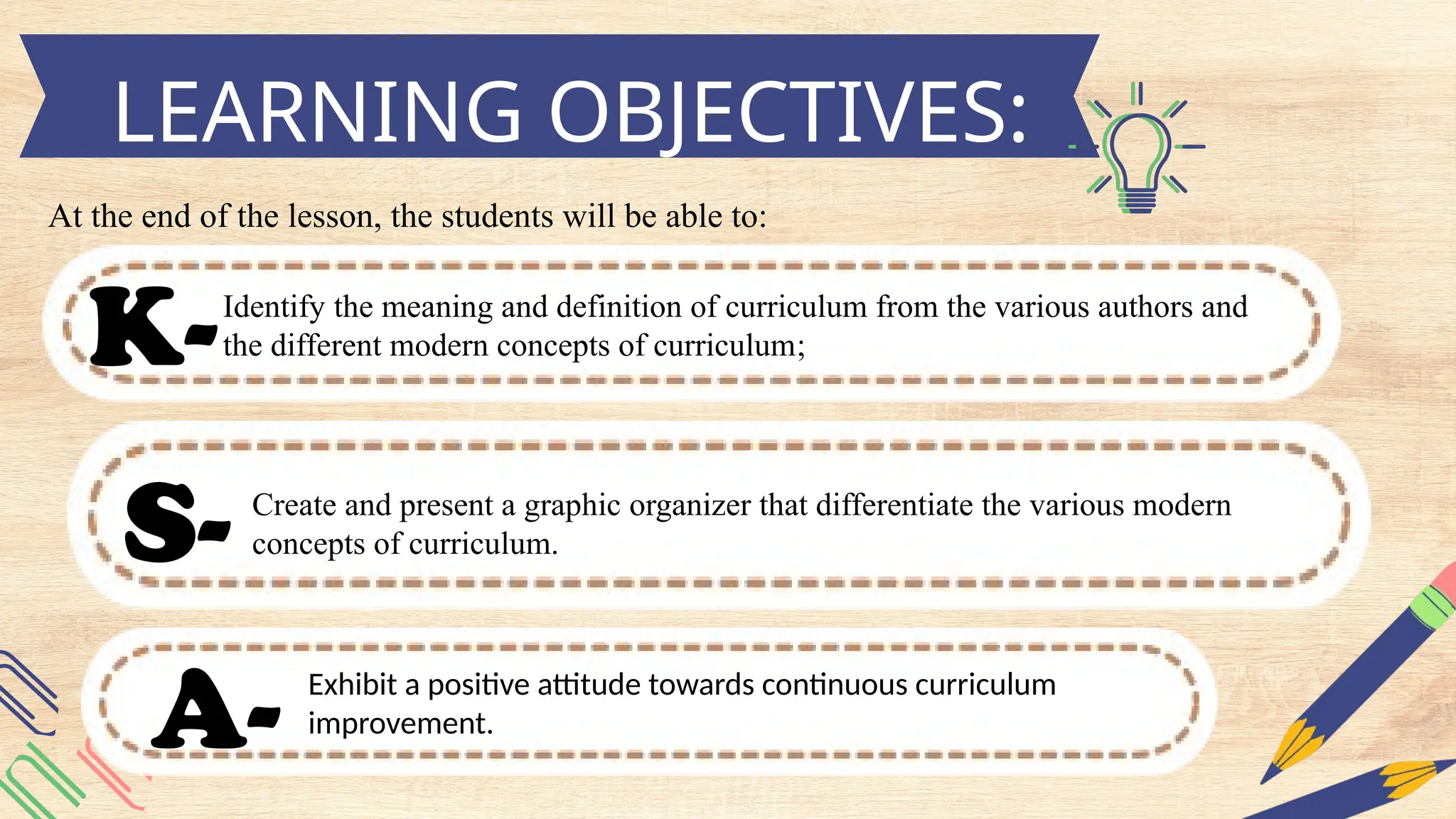 LEARNING OBJECTIVES:

At the end of the lesson, the students will be able to:

K- Identify the meaning and definition of curriculum from the various authors and the different modern concepts of curriculum;

S- Create and present a graphic organizer that differentiate the various modern concepts of curriculum.

A- Exhibit a positive attitude towards continuous curriculum improvement.